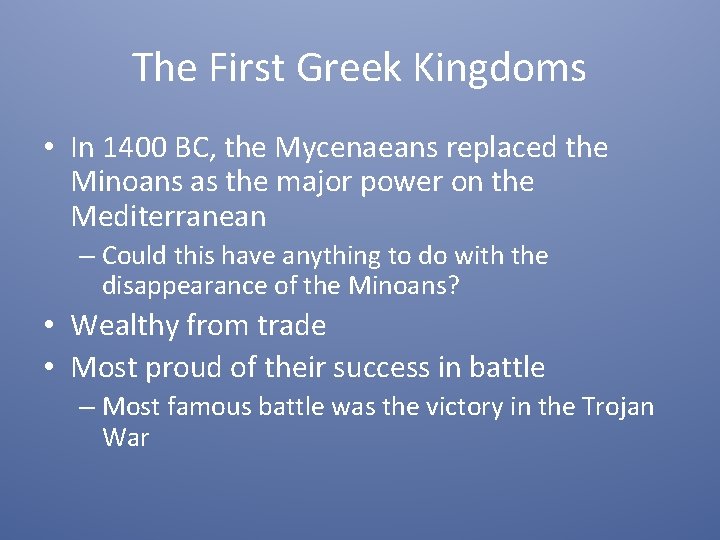 The First Greek Kingdoms

• In 1400 BC, the Mycenaeans replaced the Minoans as the major power on the Mediterranean
– Could this have anything to do with the disappearance of the Minoans?
• Wealthy from trade
• Most proud of their success in battle
– Most famous battle was the victory in the Trojan War